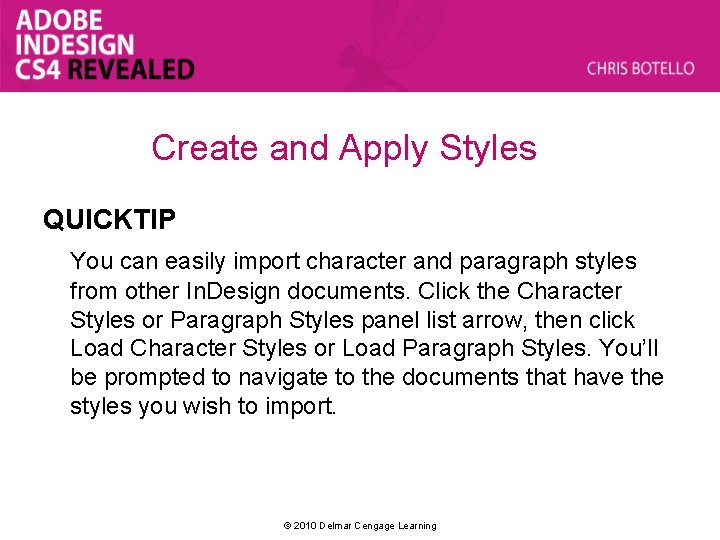 ADOBE INDESIGN CS4 REVEALED

CHRIS BOTELLO

Create and Apply Styles

QUICKTIP

You can easily import character and paragraph styles from other InDesign documents. Click the Character Styles or Paragraph Styles panel list arrow, then click Load Character Styles or Load Paragraph Styles. You'll be prompted to navigate to the documents that have the styles you wish to import.

© 2010 Delmar Cengage Learning